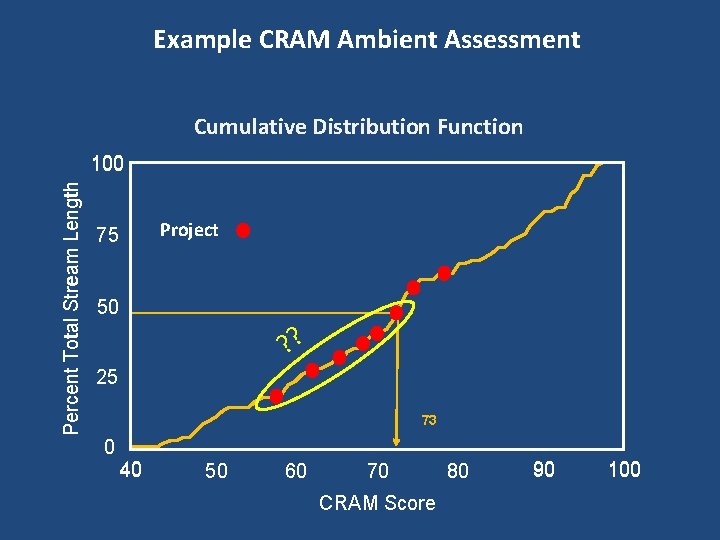 Example CRAM Ambient Assessment

Cumulative Distribution Function

Percent Total Stream Length

100
75
50
25
0

Project

??

73

40
50
60
70
80
90
100

CRAM Score